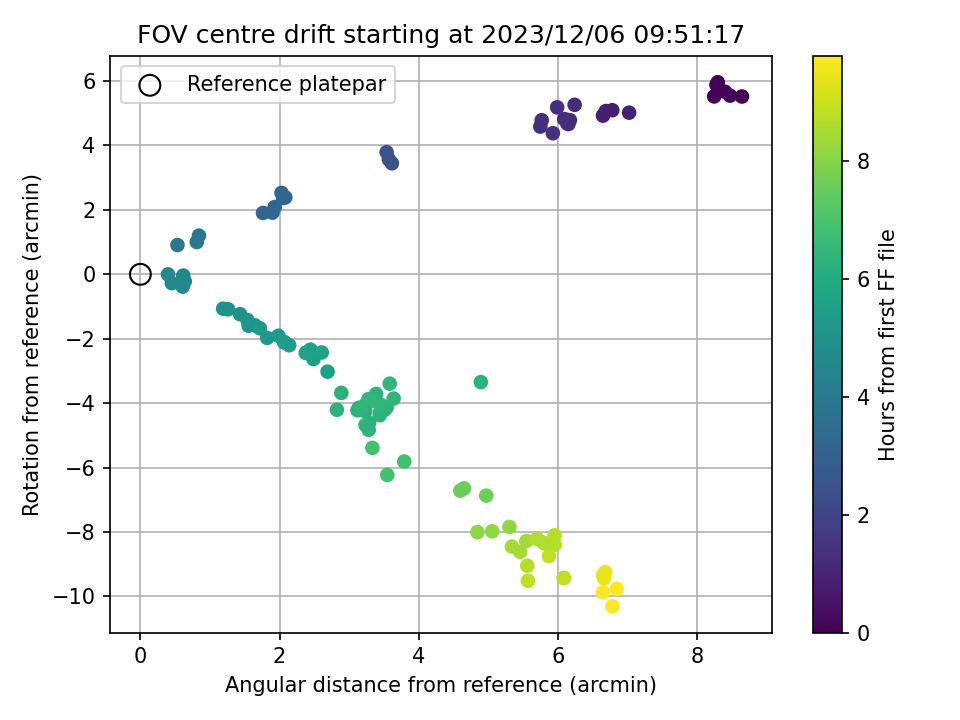 FOV centre drift starting at 2023/12/06 09:51:17

Reference platepar

Rotation from reference (arcmin)

6
4
2
0
−2
−4
−6
−8
−10

0 2 4 6 8

Angular distance from reference (arcmin)

Hours from first FF file

8
6
4
2
0